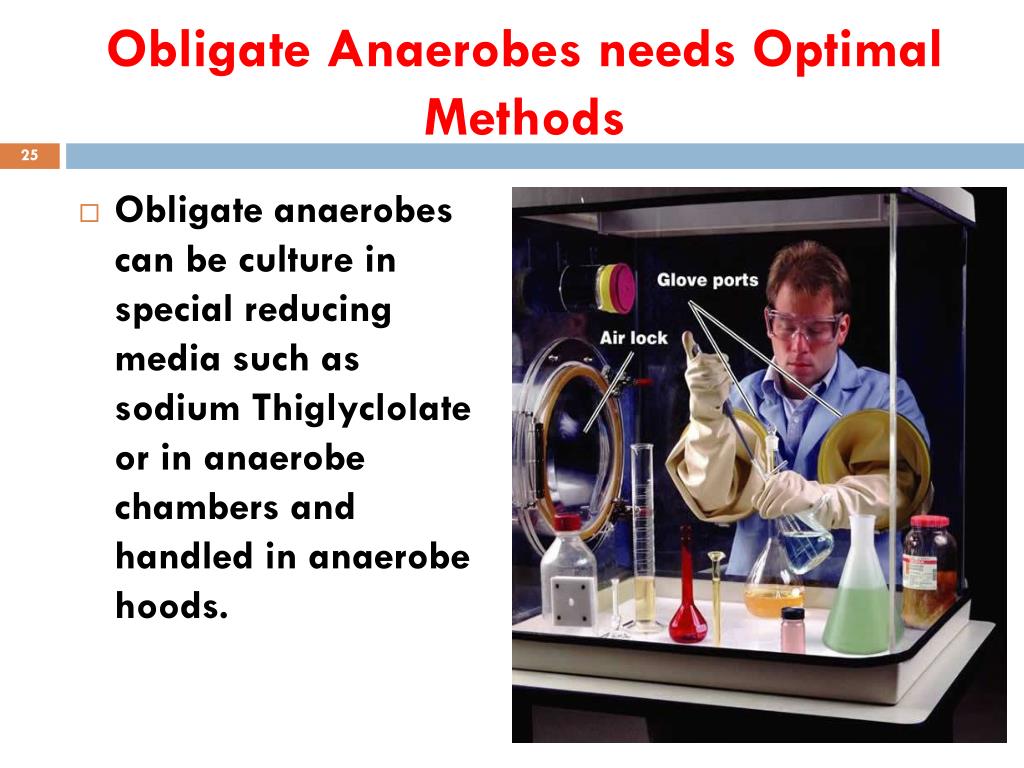 Obligate Anaerobes needs Optimal Methods

25

□ Obligate anaerobes can be culture in special reducing media such as sodium Thiglyclolate or in anaerobe chambers and handled in anaerobe hoods.

Glove ports

Air lock